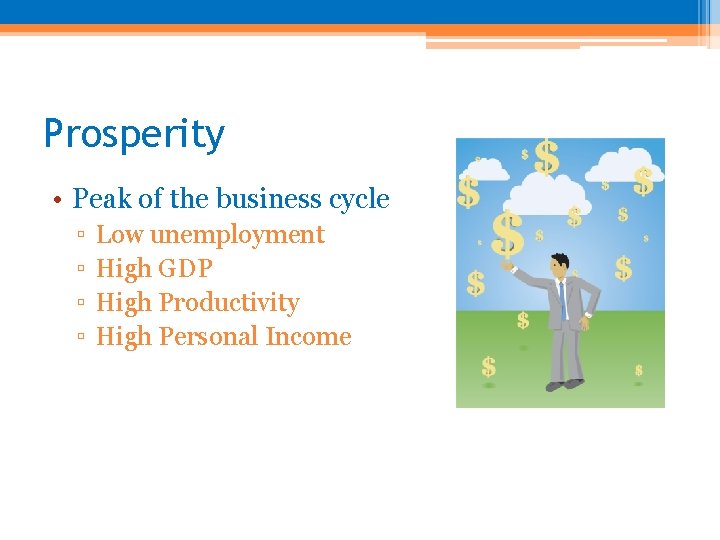 Prosperity

• Peak of the business cycle
 ▫ Low unemployment
 ▫ High GDP
 ▫ High Productivity
 ▫ High Personal Income